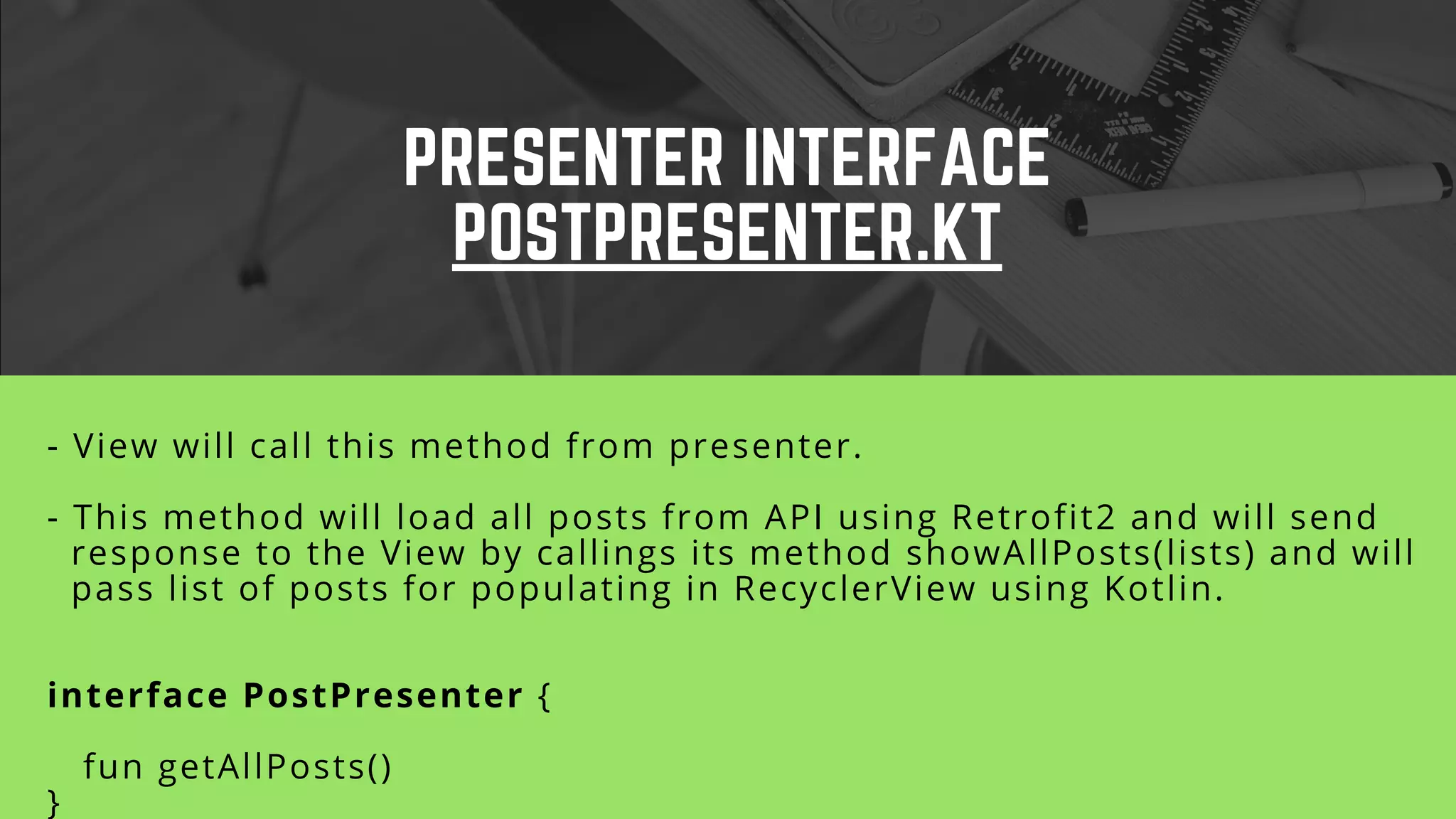 PRESENTER INTERFACE
POSTPRESENTER.KT

- View will call this method from presenter.

- This method will load all posts from API using Retrofit2 and will send response to the View by callings its method showAllPosts(lists) and will pass list of posts for populating in RecyclerView using Kotlin.

interface PostPresenter {

fun getAllPosts()
}